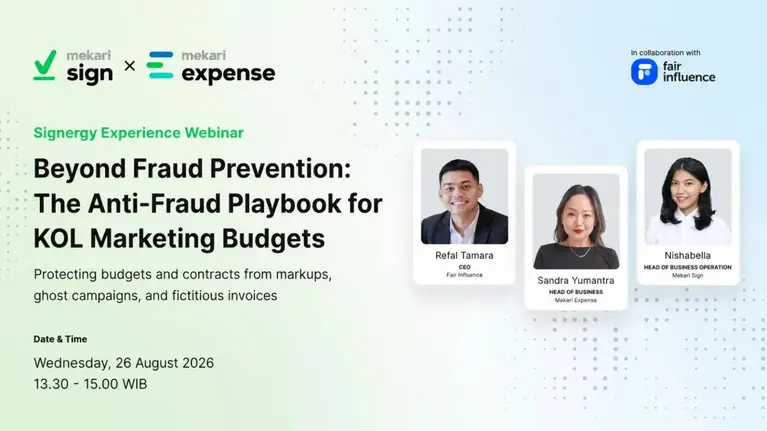 mekari sign × mekari expense

In collaboration with
fair influence

Signergy Experience Webinar

Beyond Fraud Prevention: The Anti-Fraud Playbook for KOL Marketing Budgets

Protecting budgets and contracts from markups, ghost campaigns, and fictitious invoices

Date & Time

Wednesday, 26 August 2026
13.30 - 15.00 WIB

Refal Tamara
CEO
Fair Influence

Sandra Yumantra
HEAD OF BUSINESS
Mekari Expense

Nishabella
HEAD OF BUSINESS OPERATION
Mekari Sign